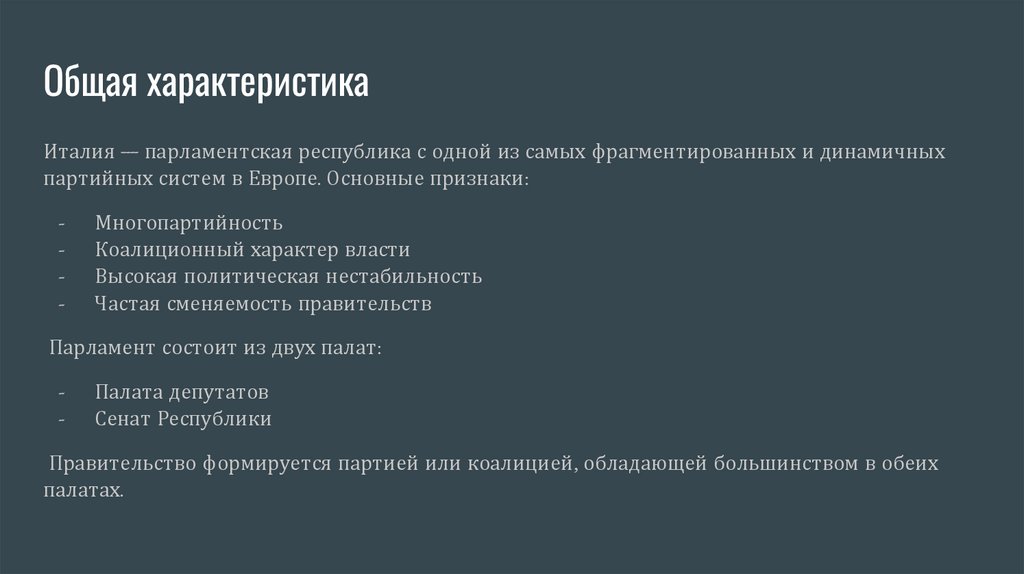 Общая характеристика

Италия — парламентская республика с одной из самых фрагментированных и динамичных партийных систем в Европе. Основные признаки:

- Многопартийность
- Коалиционный характер власти
- Высокая политическая нестабильность
- Частая сменяемость правительств

Парламент состоит из двух палат:

- Палата депутатов
- Сенат Республики

Правительство формируется партией или коалицией, обладающей большинством в обеих палатах.